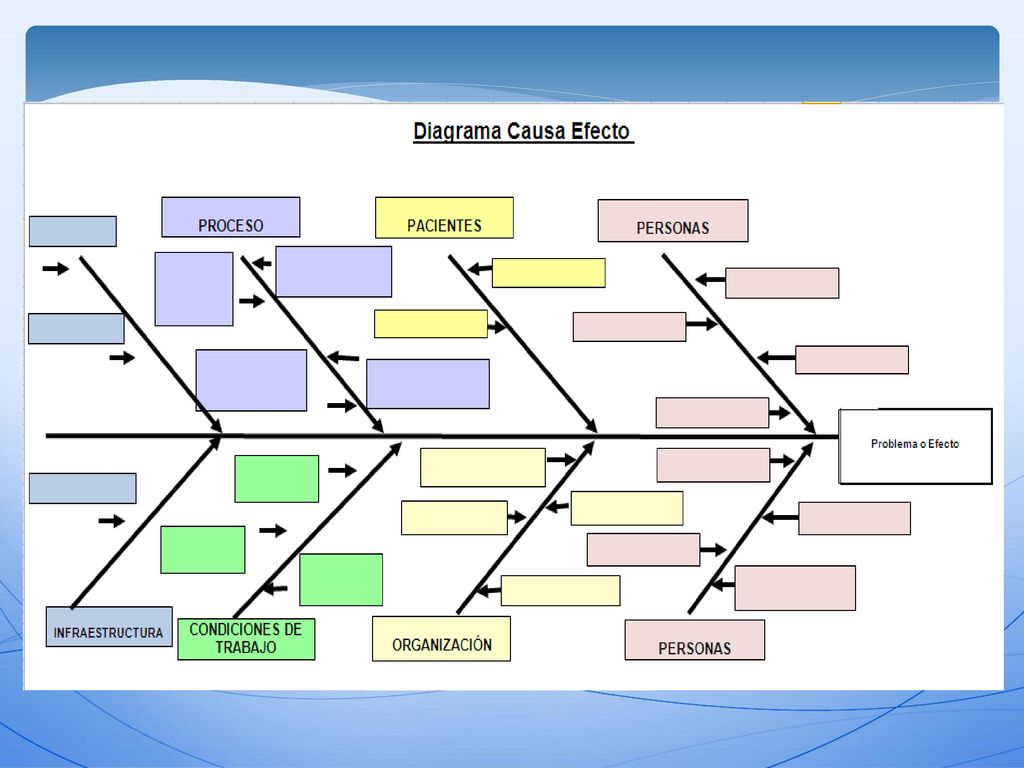 Diagrama Causa Efecto

PROCESO

PACIENTES

PERSONAS

Problema o Efecto

INFRAESTRUCTURA

CONDICIONES DE TRABAJO

ORGANIZACIÓN

PERSONAS